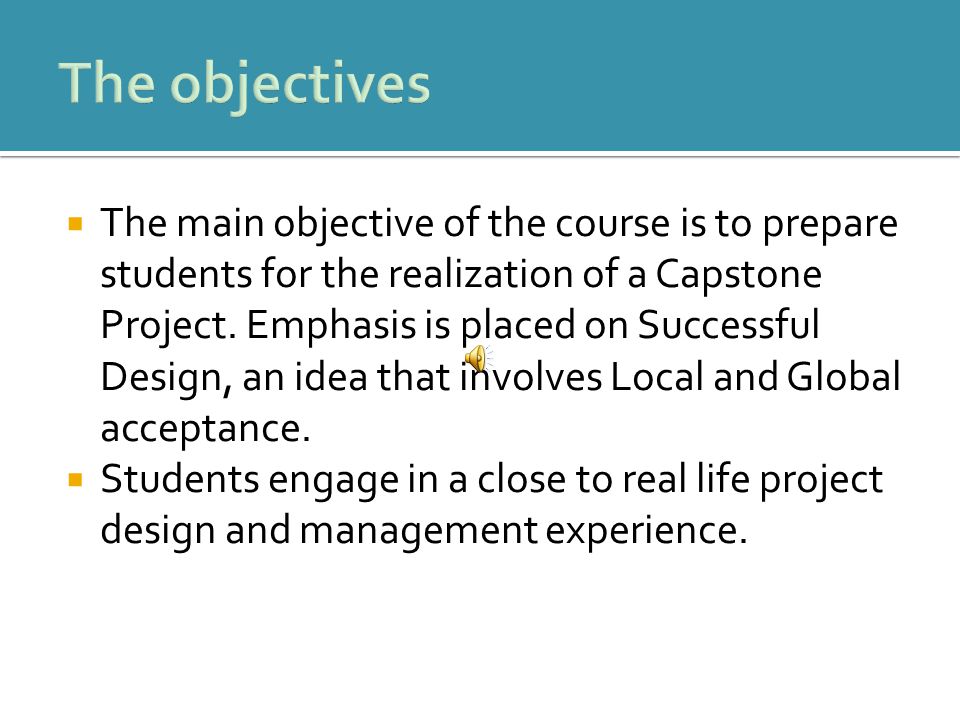 The objectives

▪ The main objective of the course is to prepare students for the realization of a Capstone Project. Emphasis is placed on Successful Design, an idea that involves Local and Global acceptance.
▪ Students engage in a close to real life project design and management experience.